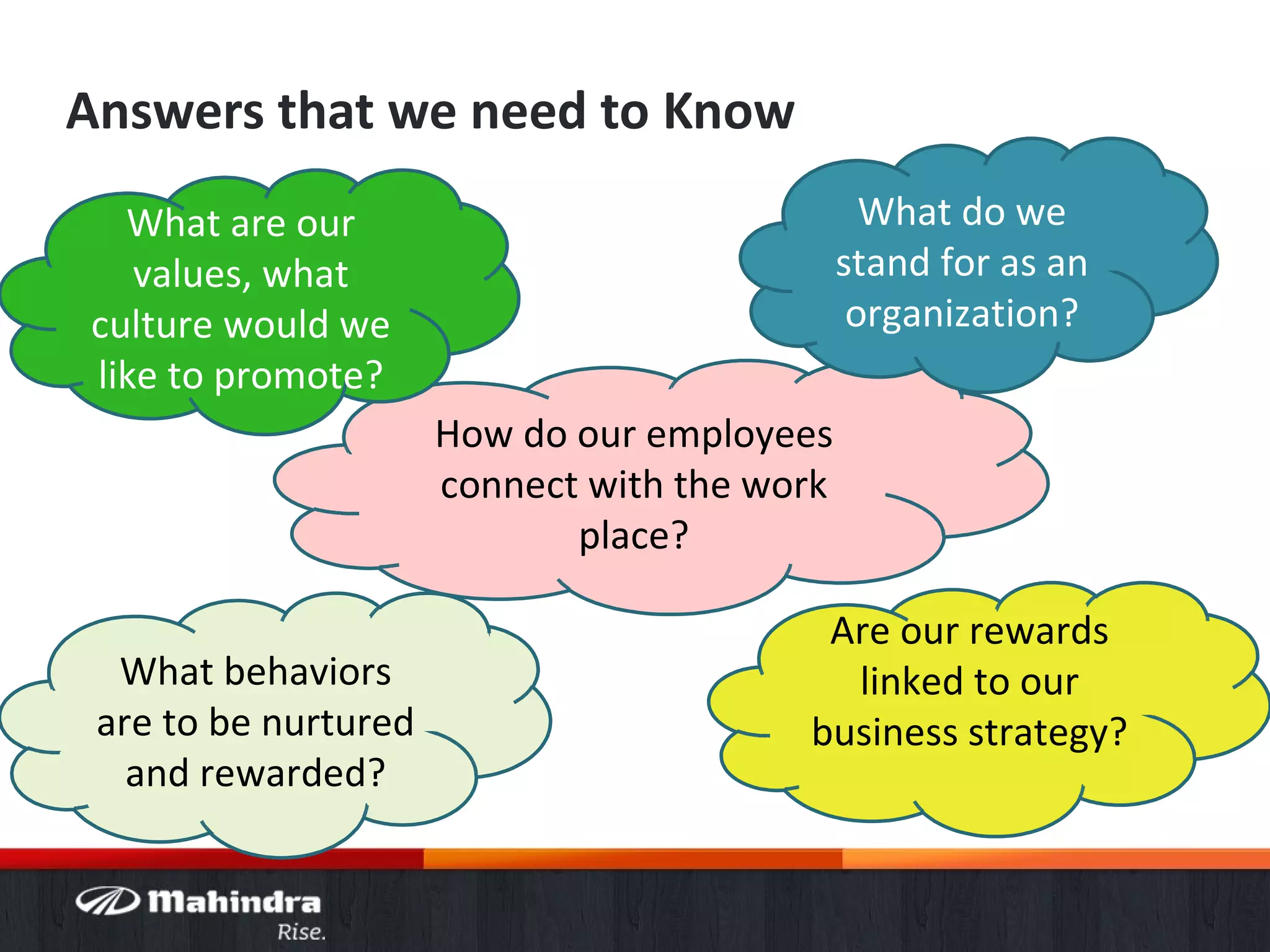 Answers that we need to Know

What are our values, what culture would we like to promote?

What do we stand for as an organization?

How do our employees connect with the work place?

What behaviors are to be nurtured and rewarded?

Are our rewards linked to our business strategy?

Mahindra
Rise.